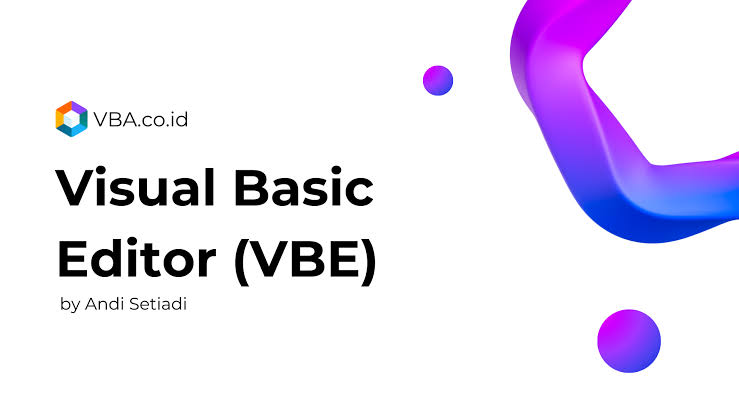 VBA.co.id

Visual Basic Editor (VBE)

by Andi Setiadi